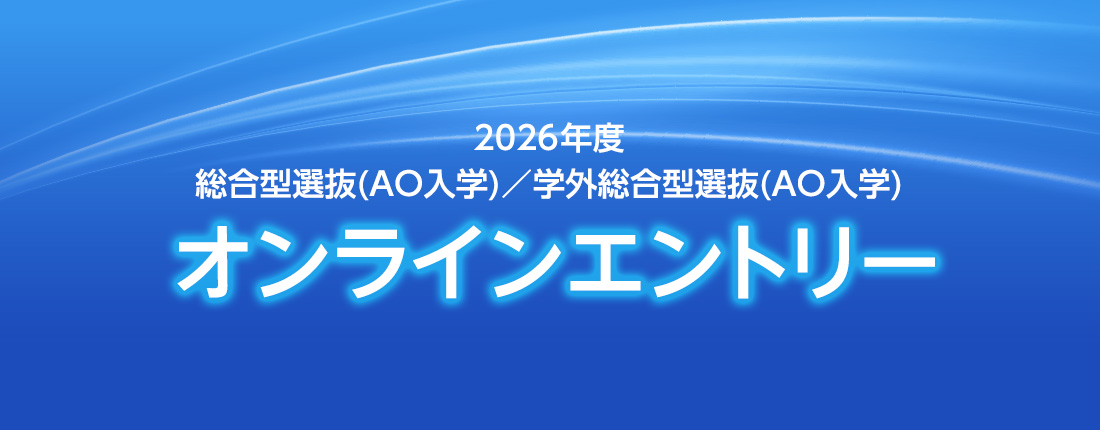 2026年度
総合型選抜(AO入学)／学外総合型選抜(AO入学)
オンラインエントリー